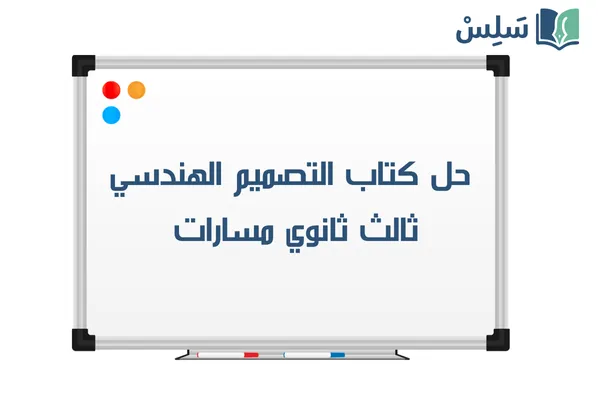 سَلِسْ

حل كتاب التصميم الهندسي
ثالث ثانوي مسارات